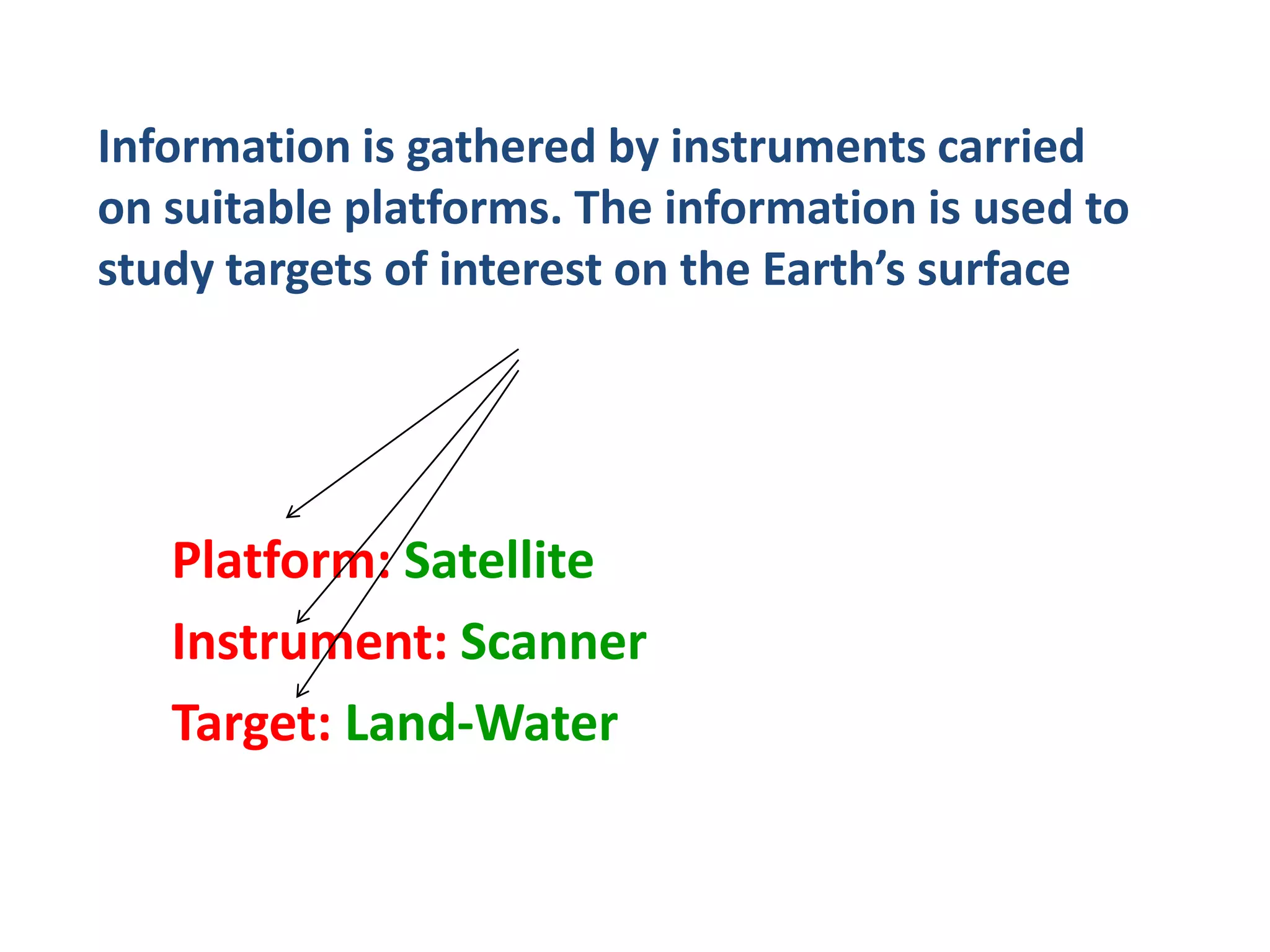 Information is gathered by instruments carried on suitable platforms. The information is used to study targets of interest on the Earth’s surface

Platform: Satellite

Instrument: Scanner

Target: Land-Water